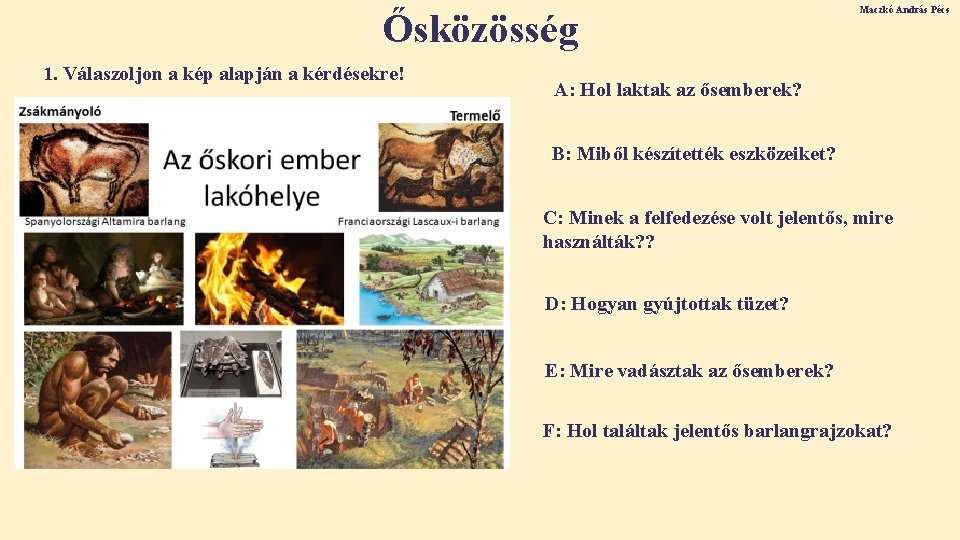 Ősközösség

Maczkó András Pécs

1. Válaszoljon a kép alapján a kérdésekre!

Zsákmányoló

Termelő

Az őskori ember lakóhelye

Spanyolországi Altamira barlang

Franciaországi Lascaux-i barlang

A: Hol laktak az ősemberek?

B: Miből készítették eszközeiket?

C: Minek a felfedezése volt jelentős, mire használták??

D: Hogyan gyújtottak tüzet?

E: Mire vadásztak az ősemberek?

F: Hol találtak jelentős barlangrajzokat?